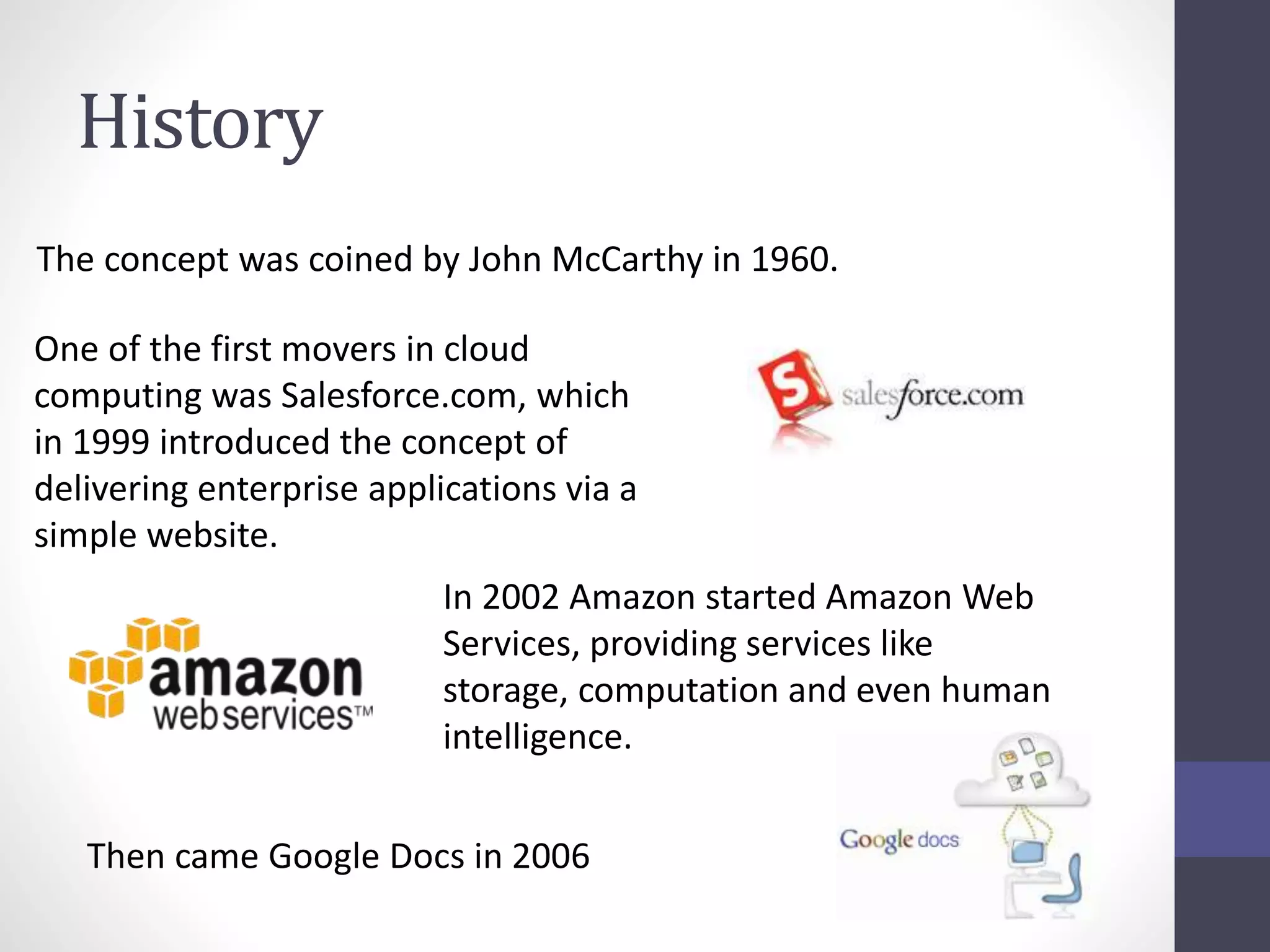 History

The concept was coined by John McCarthy in 1960.

One of the first movers in cloud computing was Salesforce.com, which in 1999 introduced the concept of delivering enterprise applications via a simple website.

S salesforce.com

amazon webservices™

In 2002 Amazon started Amazon Web Services, providing services like storage, computation and even human intelligence.

Then came Google Docs in 2006

Google docs